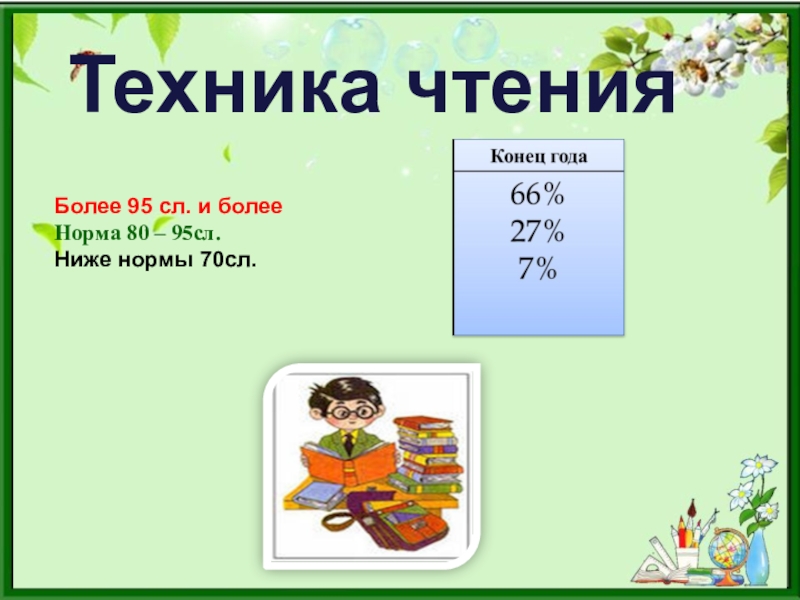 Техника чтения

Более 95 сл. и более
Норма 80 – 95сл.
Ниже нормы 70сл.

| Конец года |
|---|
| 66% 27% 7% |